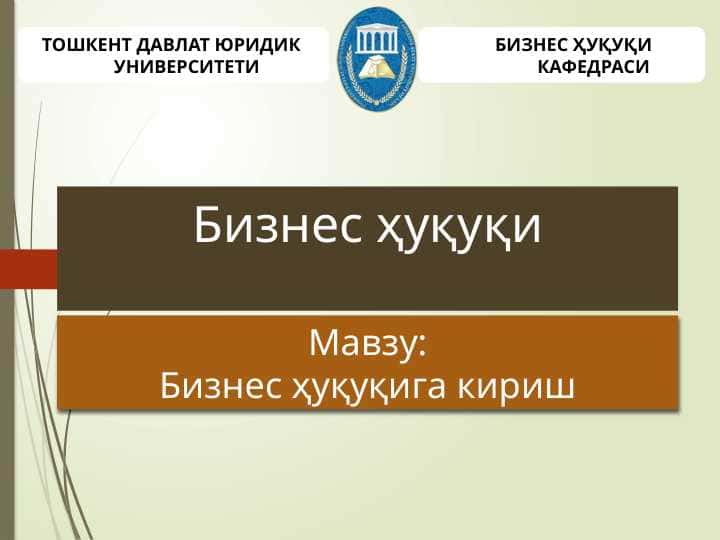 ТОШКЕНТ ДАВЛАТ ЮРИДИК УНИВЕРСИТЕТИ

БИЗНЕС ҲУҚУҚИ КАФЕДРАСИ

Бизнес ҳуқуқи

Мавзу:
Бизнес ҳуқуқига кириш